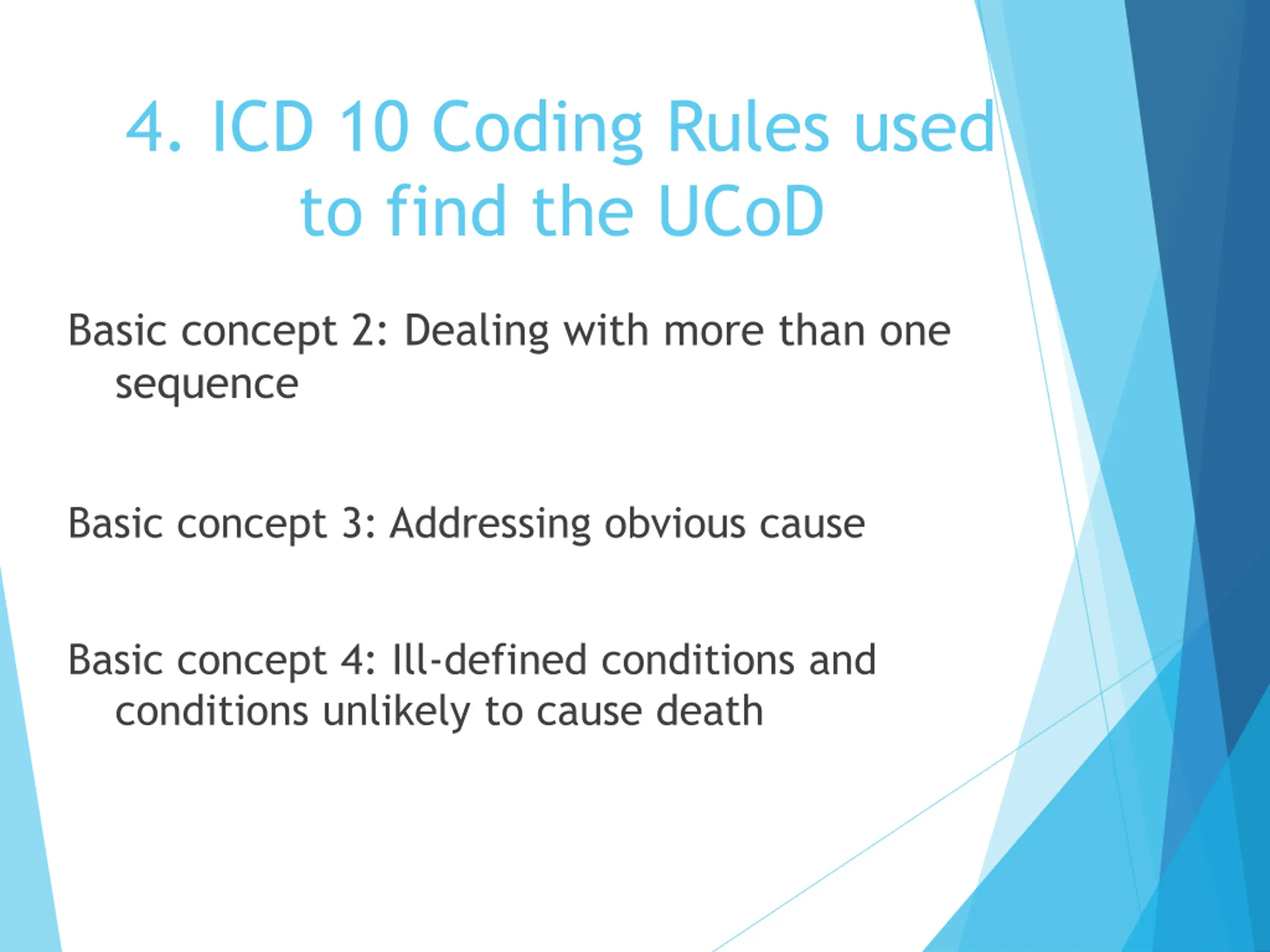 4. ICD 10 Coding Rules used to find the UCoD

Basic concept 2: Dealing with more than one sequence

Basic concept 3: Addressing obvious cause

Basic concept 4: Ill-defined conditions and conditions unlikely to cause death